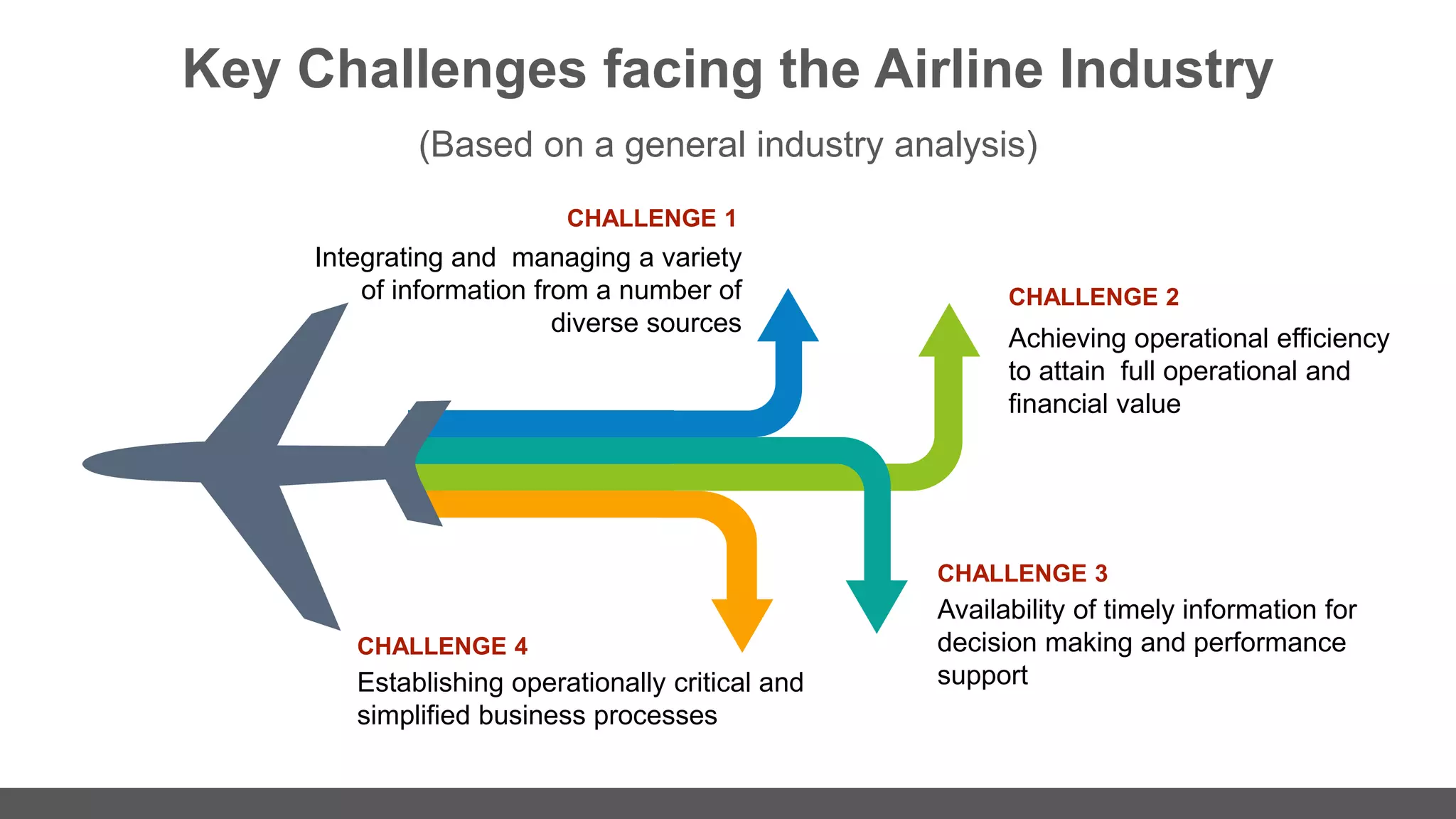 Key Challenges facing the Airline Industry

(Based on a general industry analysis)

CHALLENGE 1
Integrating and managing a variety of information from a number of diverse sources

CHALLENGE 2
Achieving operational efficiency to attain full operational and financial value

CHALLENGE 3
Availability of timely information for decision making and performance support

CHALLENGE 4
Establishing operationally critical and simplified business processes